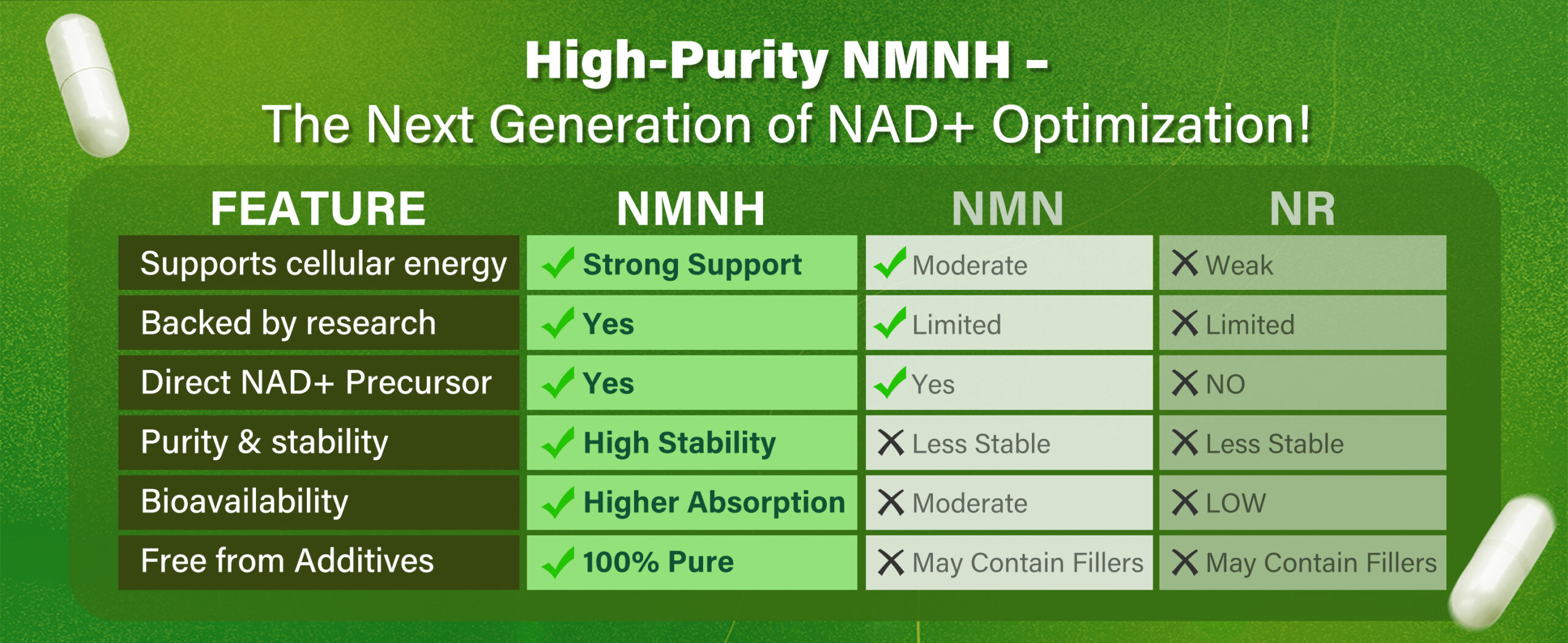 High-Purity NMNH –
The Next Generation of NAD+ Optimization!

| FEATURE | NMNH | NMN | NR |
|---|---|---|---|
| Supports cellular energy | ✓ Strong Support | ✓ Moderate | ✗ Weak |
| Backed by research | ✓ Yes | ✓ Limited | ✗ Limited |
| Direct NAD+ Precursor | ✓ Yes | ✓ Yes | ✗ NO |
| Purity & stability | ✓ High Stability | ✗ Less Stable | ✗ Less Stable |
| Bioavailability | ✓ Higher Absorption | ✗ Moderate | ✗ LOW |
| Free from Additives | ✓ 100% Pure | ✗ May Contain Fillers | ✗ May Contain Fillers |